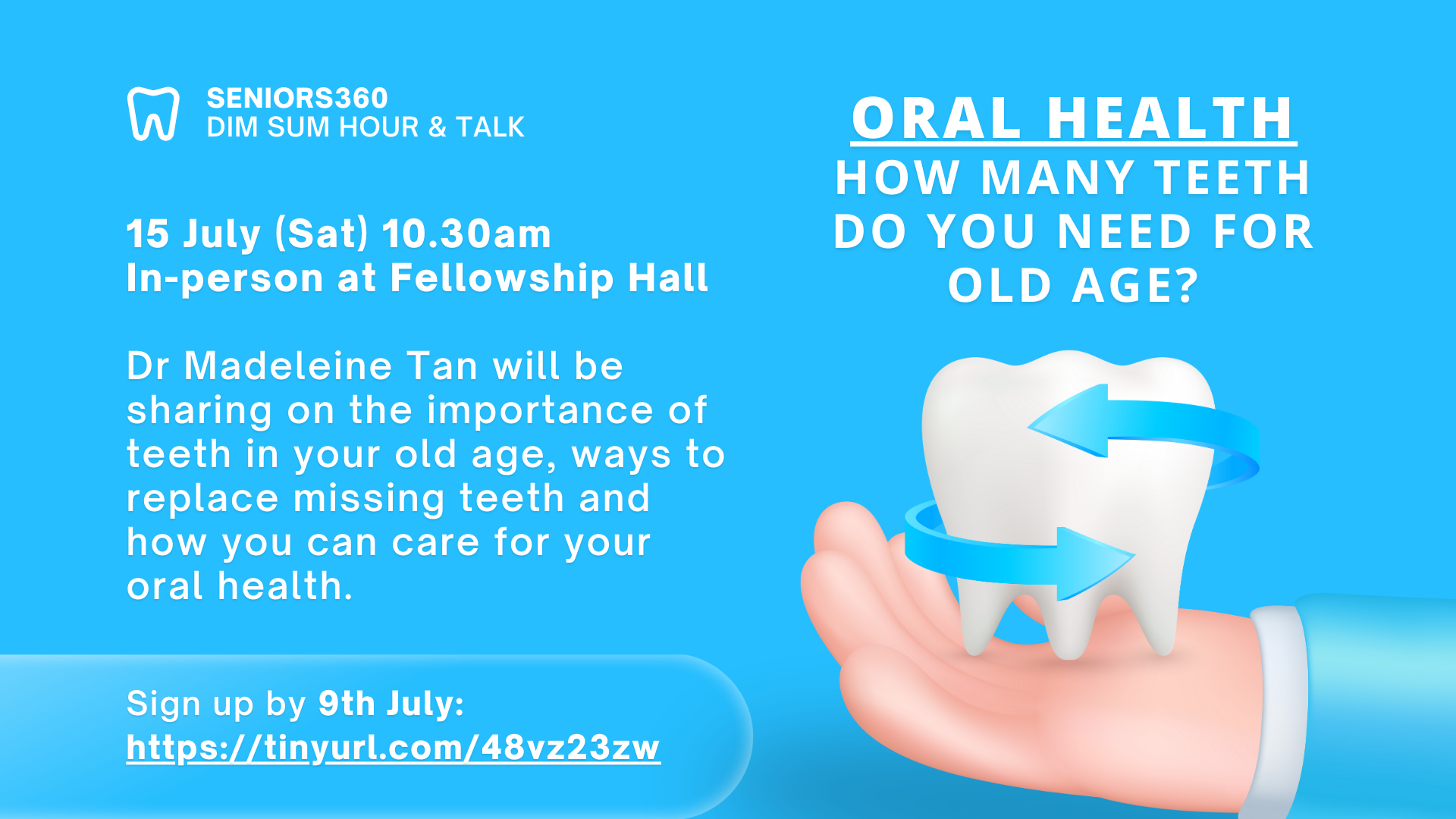 SENIORS360
DIM SUM HOUR & TALK

15 July (Sat) 10.30am
In-person at Fellowship Hall

Dr Madeleine Tan will be sharing on the importance of teeth in your old age, ways to replace missing teeth and how you can care for your oral health.

Sign up by 9th July:
https://tinyurl.com/48vz23zw

ORAL HEALTH
HOW MANY TEETH DO YOU NEED FOR OLD AGE?